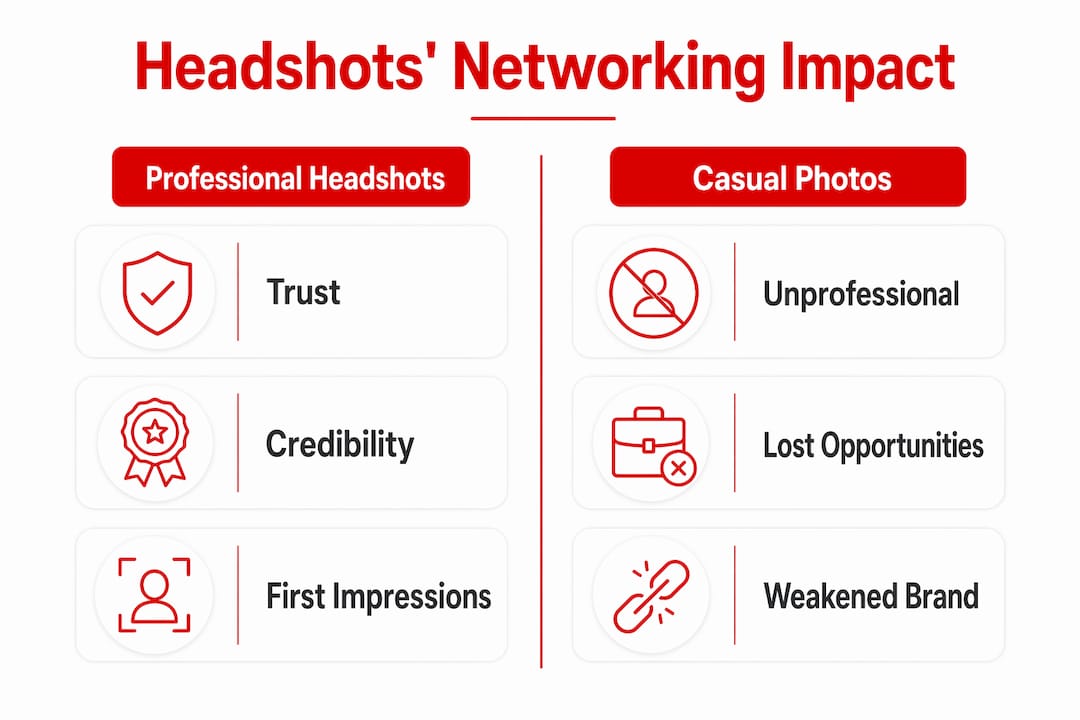 Headshots' Networking Impact

Professional Headshots

Trust

Credibility

First Impressions

Casual Photos

Unprofessional

Lost Opportunities

Weakened Brand